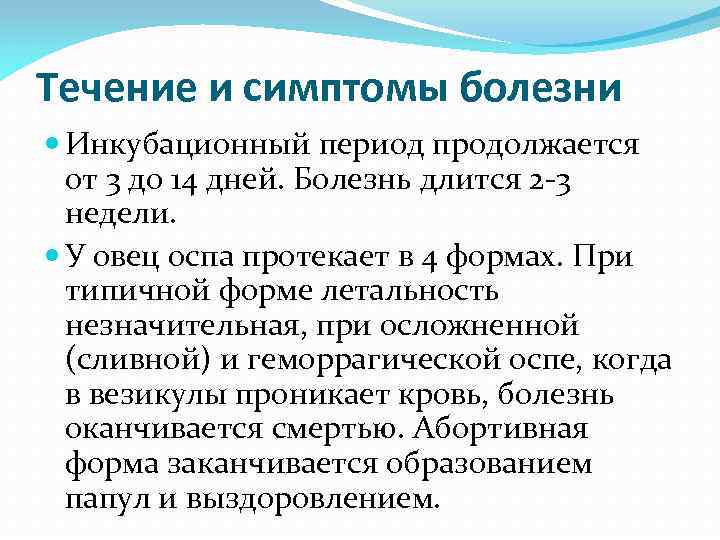 Течение и симптомы болезни

Инкубационный период продолжается от 3 до 14 дней. Болезнь длится 2-3 недели.

У овец оспа протекает в 4 формах. При типичной форме летальность незначительная, при осложненной (сливной) и геморрагической оспе, когда в везикулы проникает кровь, болезнь оканчивается смертью. Абортивная форма заканчивается образованием папул и выздоровлением.